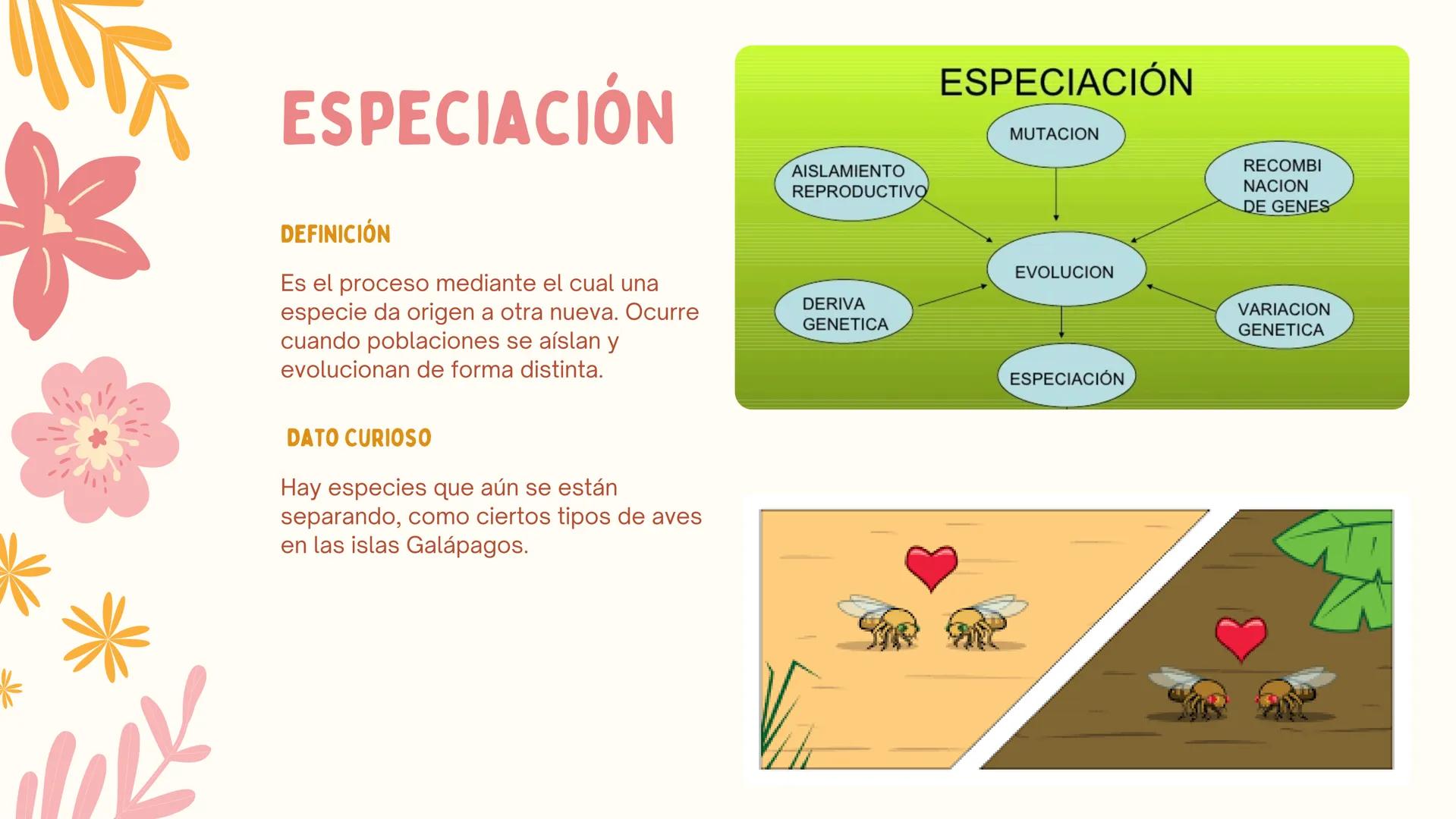 ESPECIACIÓN

DEFINICIÓN

Es el proceso mediante el cual una especie da origen a otra nueva. Ocurre cuando poblaciones se aíslan y evolucionan de forma distinta.

DATO CURIOSO

Hay especies que aún se están separando, como ciertos tipos de aves en las islas Galápagos.

ESPECIACIÓN

MUTACION

AISLAMIENTO REPRODUCTIVO

RECOMBI NACION DE GENES

EVOLUCION

DERIVA GENETICA

VARIACION GENETICA

ESPECIACIÓN